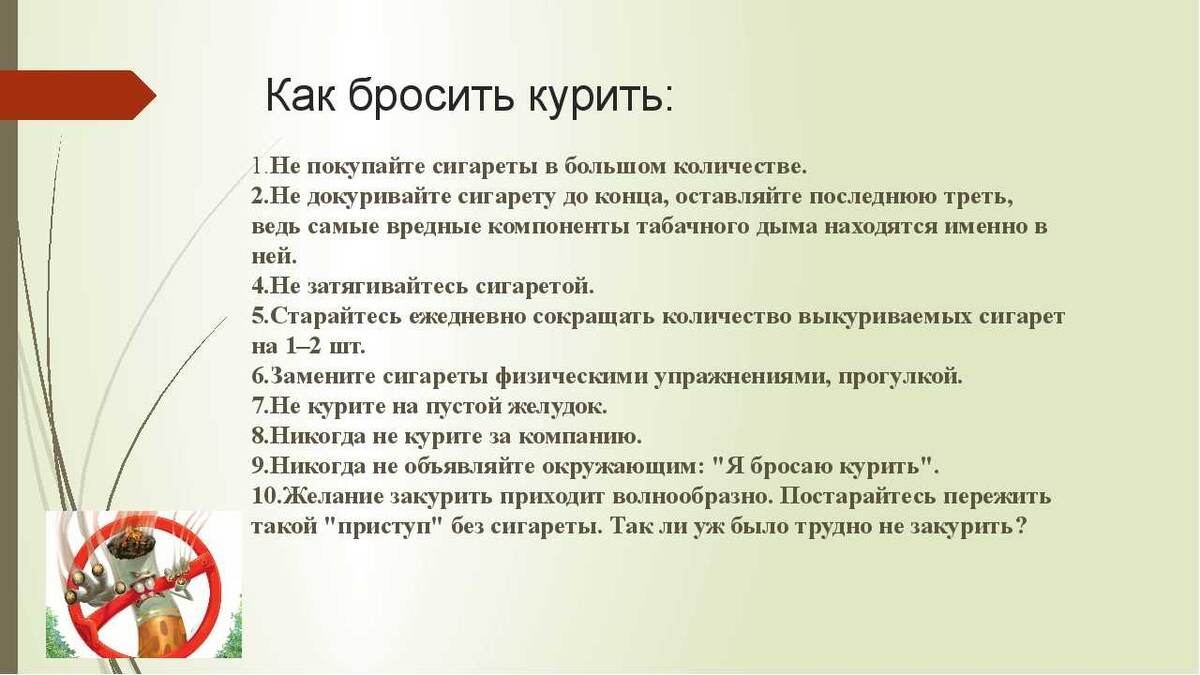 Как бросить курить:

1.Не покупайте сигареты в большом количестве.
2.Не докуривайте сигарету до конца, оставляйте последнюю треть, ведь самые вредные компоненты табачного дыма находятся именно в ней.
4.Не затягивайтесь сигаретой.
5.Старайтесь ежедневно сокращать количество выкуриваемых сигарет на 1–2 шт.
6.Замените сигареты физическими упражнениями, прогулкой.
7.Не курите на пустой желудок.
8.Никогда не курите за компанию.
9.Никогда не объявляйте окружающим: "Я бросаю курить".
10.Желание закурить приходит волнообразно. Постарайтесь пережить такой "приступ" без сигареты. Так ли уж было трудно не закурить?